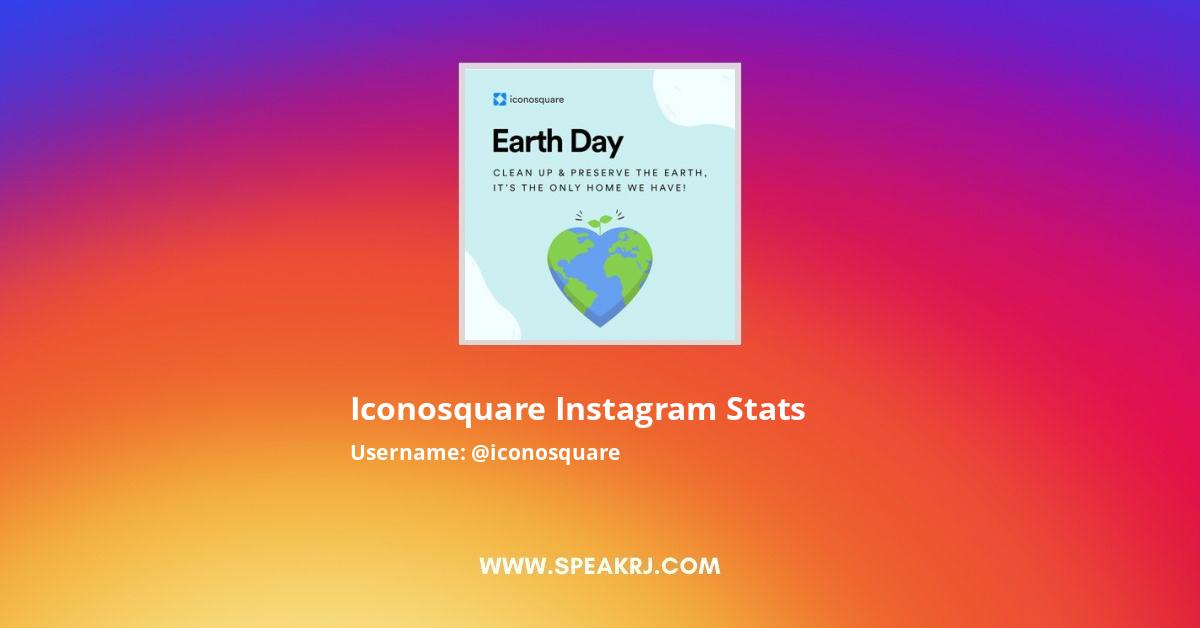 iconosquare

Earth Day

CLEAN UP & PRESERVE THE EARTH, IT'S THE ONLY HOME WE HAVE!

Iconosquare Instagram Stats

Username: @iconosquare

WWW.SPEAKRJ.COM